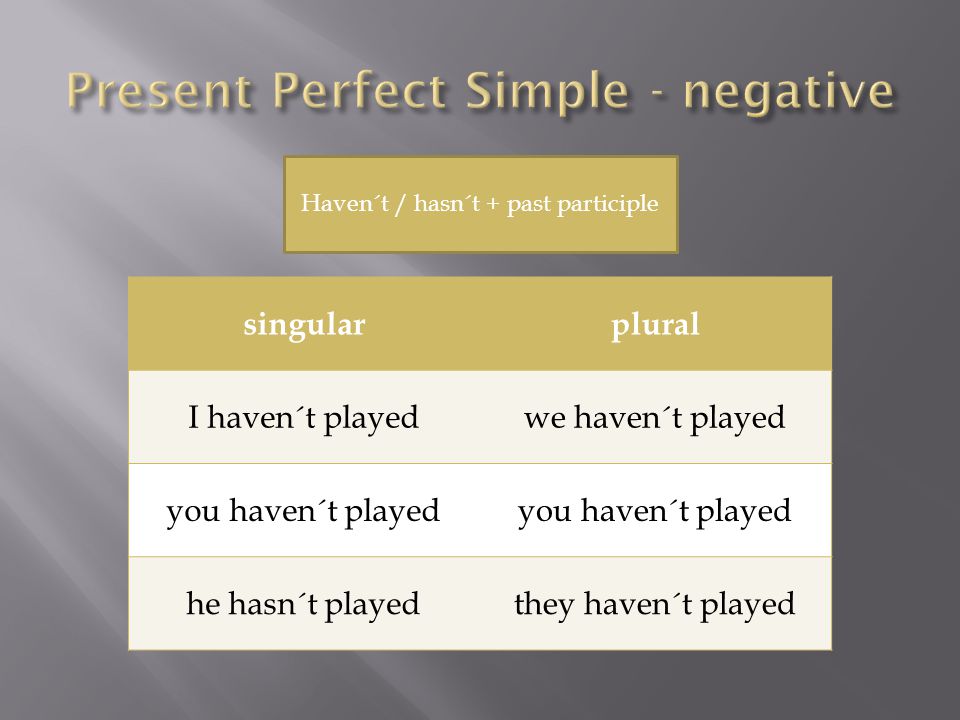 Present Perfect Simple - negative

Haven´t / hasn´t + past participle

| singular | plural |
|---|---|
| I haven´t played | we haven´t played |
| you haven´t played | you haven´t played |
| he hasn´t played | they haven´t played |